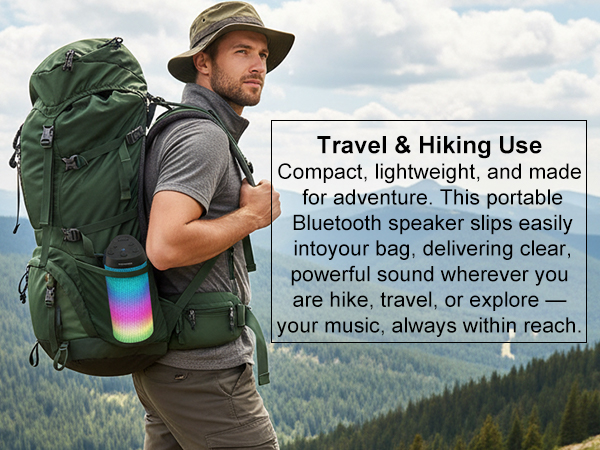 Travel & Hiking Use
Compact, lightweight, and made for adventure. This portable Bluetooth speaker slips easily intoyour bag, delivering clear, powerful sound wherever you are hike, travel, or explore — your music, always within reach.